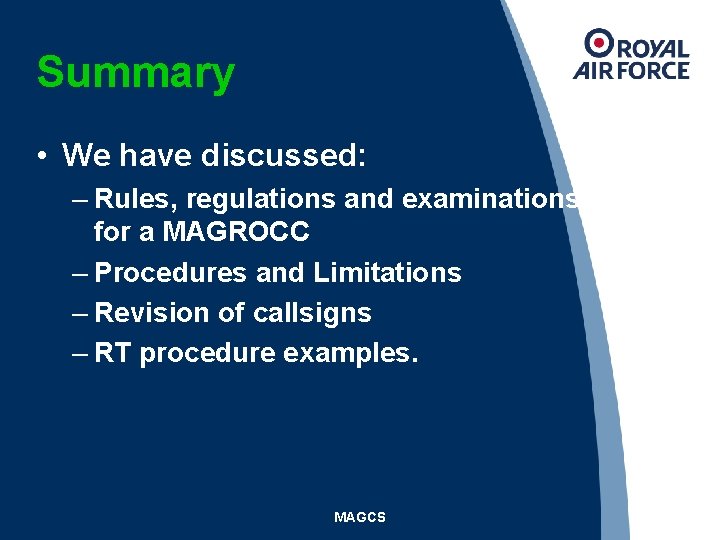 ROYAL AIR FORCE

Summary

• We have discussed:
– Rules, regulations and examinations for a MAGROCC
– Procedures and Limitations
– Revision of callsigns
– RT procedure examples.

MAGCS